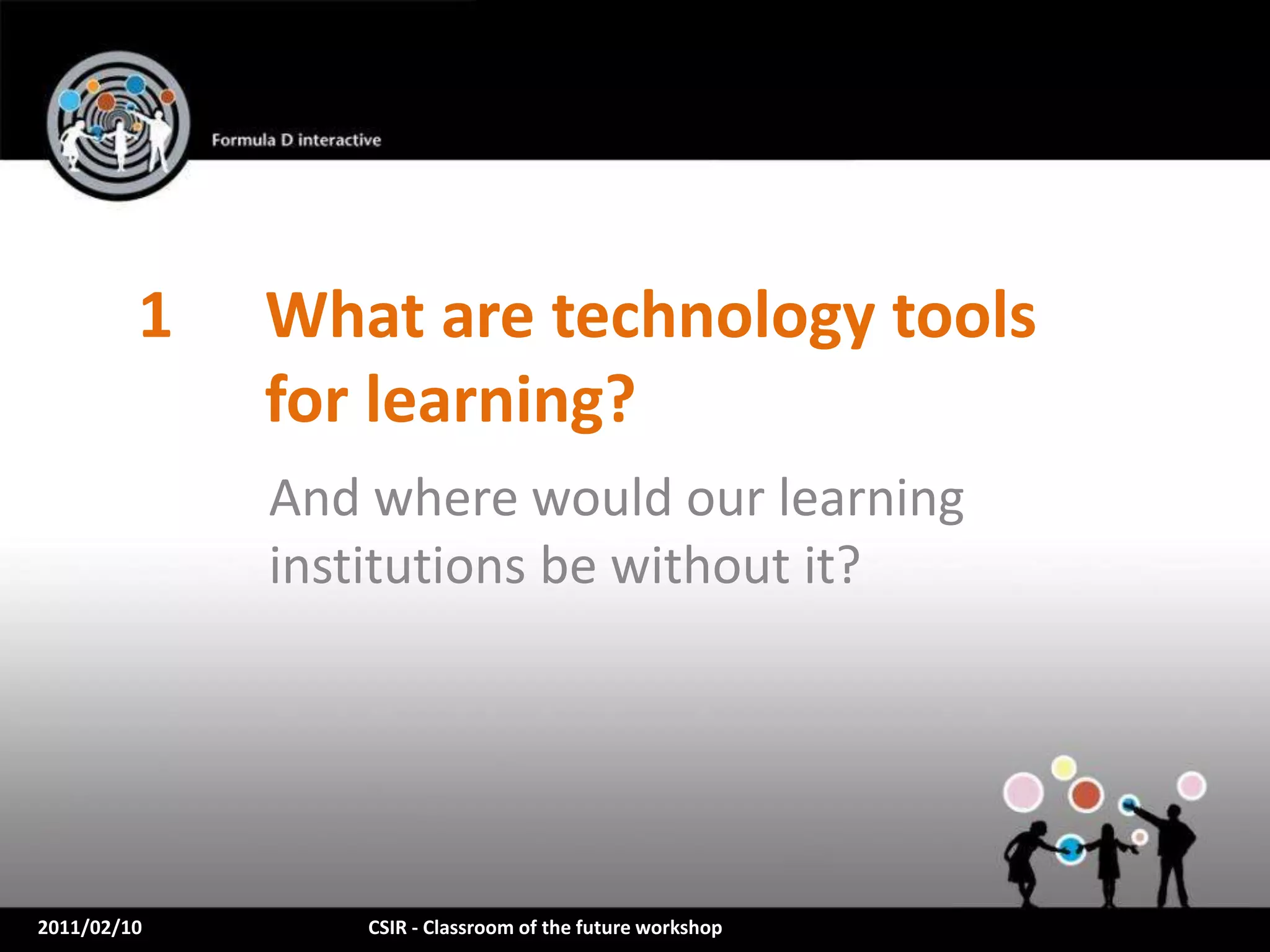 Formula D interactive

1 What are technology tools for learning?

And where would our learning institutions be without it?

2011/02/10

CSIR - Classroom of the future workshop